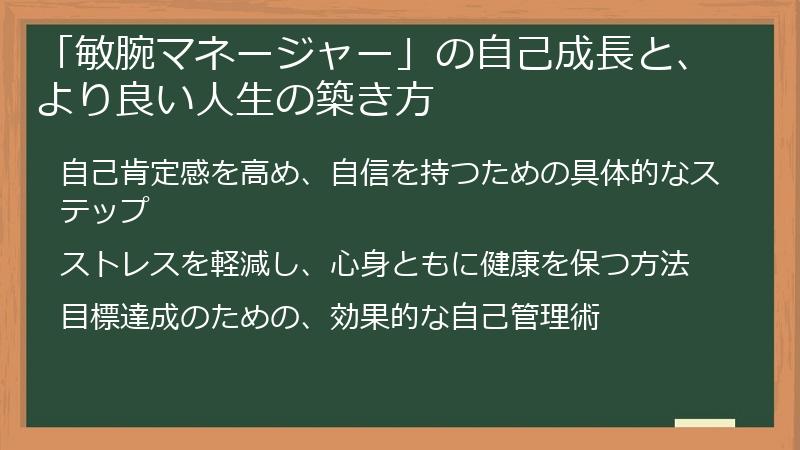 「敏腕マネージャー」の自己成長と、より良い人生の築き方

自己肯定感を高め、自信を持つための具体的なステップ

ストレスを軽減し、心身ともに健康を保つ方法

目標達成のための、効果的な自己管理術